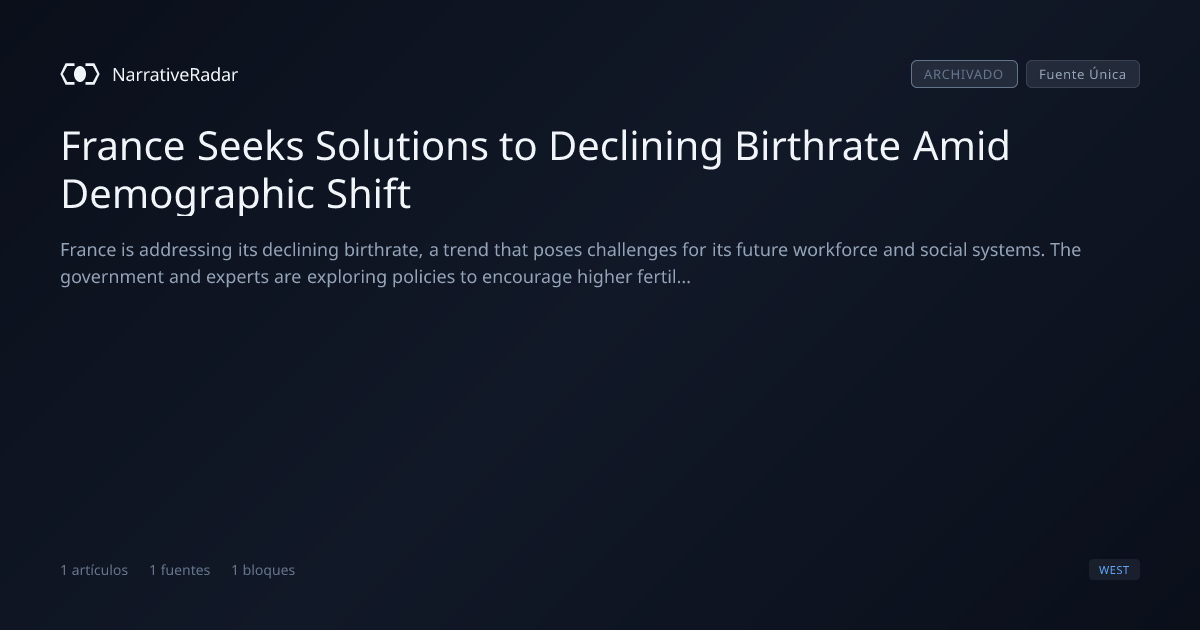 NarrativeRadar

ARCHIVADO

Fuente Única

France Seeks Solutions to Declining Birthrate Amid Demographic Shift

France is addressing its declining birthrate, a trend that poses challenges for its future workforce and social systems. The government and experts are exploring policies to encourage higher fertil...

1 artículos 1 fuentes 1 bloques

WEST